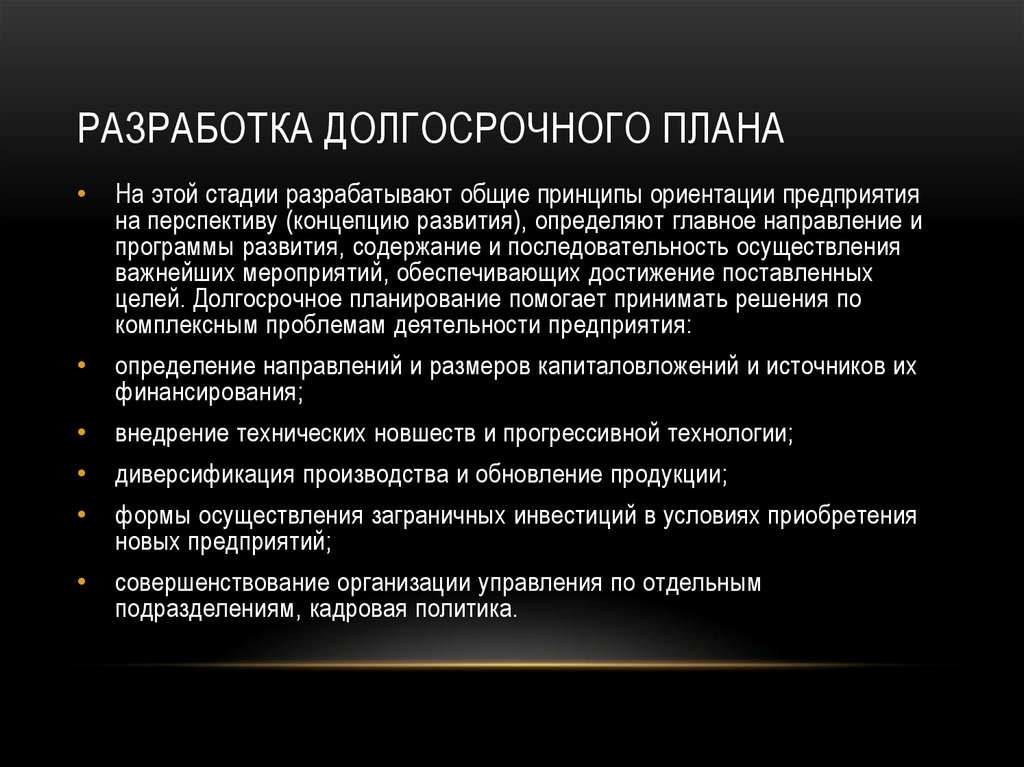 РАЗРАБОТКА ДОЛГОСРОЧНОГО ПЛАНА

• На этой стадии разрабатывают общие принципы ориентации предприятия на перспективу (концепцию развития), определяют главное направление и программы развития, содержание и последовательность осуществления важнейших мероприятий, обеспечивающих достижение поставленных целей. Долгосрочное планирование помогает принимать решения по комплексным проблемам деятельности предприятия:

• определение направлений и размеров капиталовложений и источников их финансирования;

• внедрение технических новшеств и прогрессивной технологии;

• диверсификация производства и обновление продукции;

• формы осуществления заграничных инвестиций в условиях приобретения новых предприятий;

• совершенствование организации управления по отдельным подразделениям, кадровая политика.